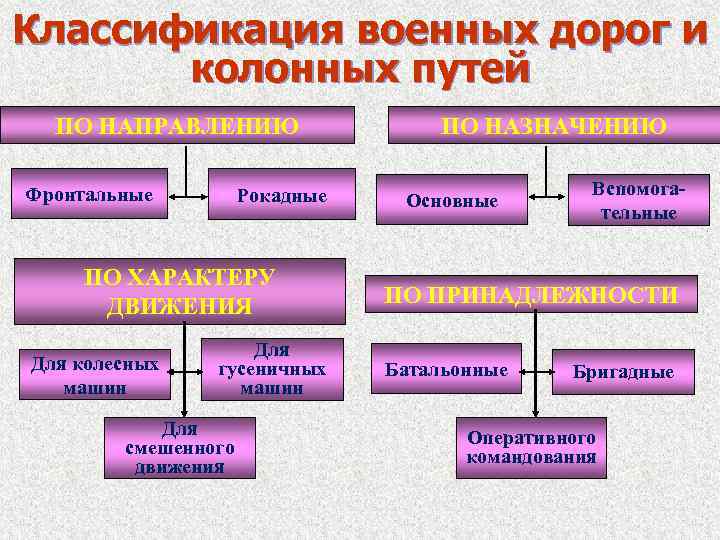 Классификация военных дорог и колонных путей

ПО НАПРАВЛЕНИЮ

Фронтальные

Рокадные

ПО НАЗНАЧЕНИЮ

Основные

Вспомогательные

ПО ХАРАКТЕРУ ДВИЖЕНИЯ

Для колесных машин

Для гусеничных машин

Для смешенного движения

ПО ПРИНАДЛЕЖНОСТИ

Батальонные

Бригадные

Оперативного командования